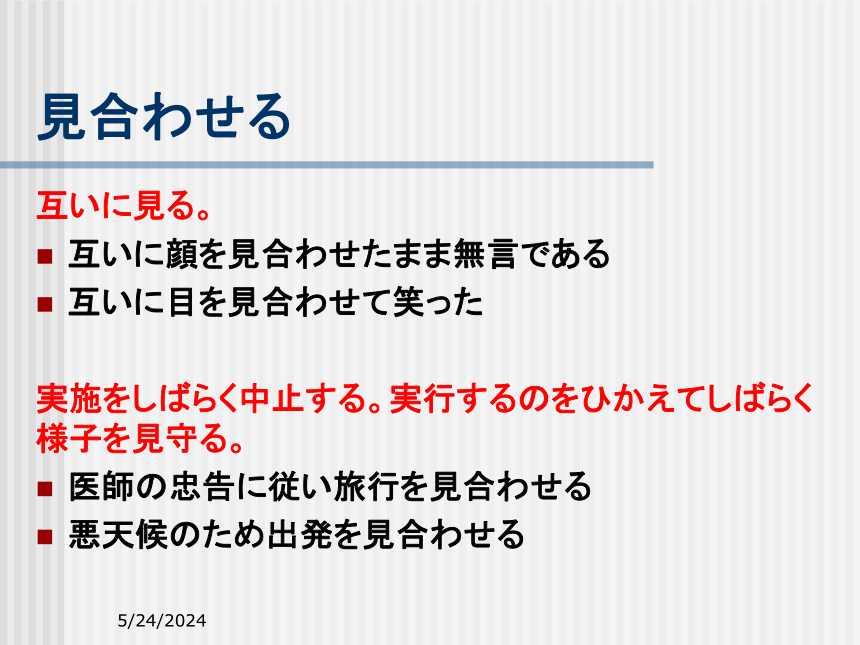 見合わせる

互いに見る。

- 互いに顔を見合わせたまま無言である
- 互いに目を見合わせて笑った

実施をしばらく中止する。実行するのをひかえてしばらく様子を見守る。

- 医師の忠告に従い旅行を見合わせる
- 悪天候のため出発を見合わせる

5/24/2024